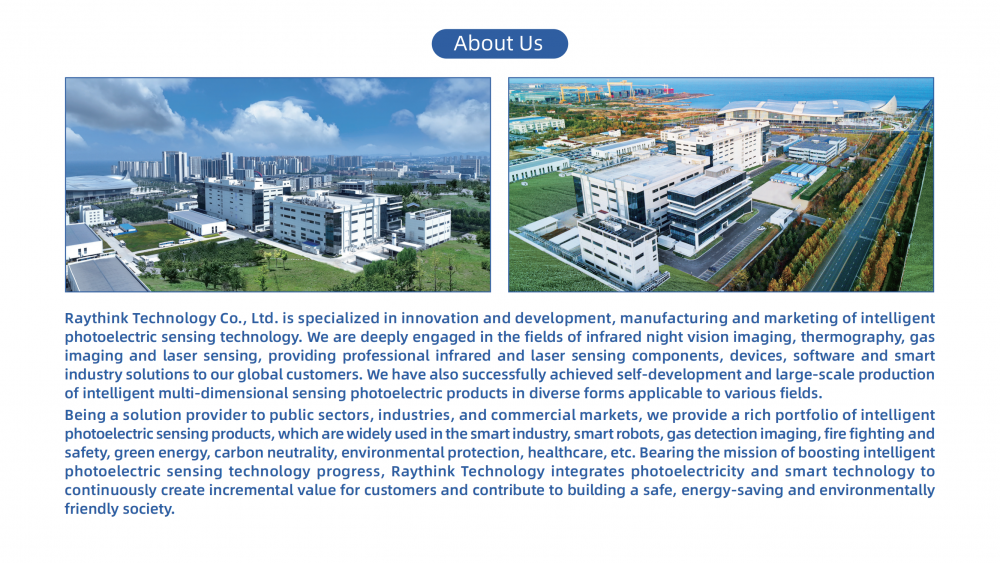 About Us

Raythink Technology Co., Ltd. is specialized in innovation and development, manufacturing and marketing of intelligent photoelectric sensing technology. We are deeply engaged in the fields of infrared night vision imaging, thermography, gas imaging and laser sensing, providing professional infrared and laser sensing components, devices, software and smart industry solutions to our global customers. We have also successfully achieved self-development and large-scale production of intelligent multi-dimensional sensing photoelectric products in diverse forms applicable to various fields.

Being a solution provider to public sectors, industries, and commercial markets, we provide a rich portfolio of intelligent photoelectric sensing products, which are widely used in the smart industry, smart robots, gas detection imaging, fire fighting and safety, green energy, carbon neutrality, environmental protection, healthcare, etc. Bearing the mission of boosting intelligent photoelectric sensing technology progress, Raythink Technology integrates photoelectricity and smart technology to continuously create incremental value for customers and contribute to building a safe, energy-saving and environmentally friendly society.